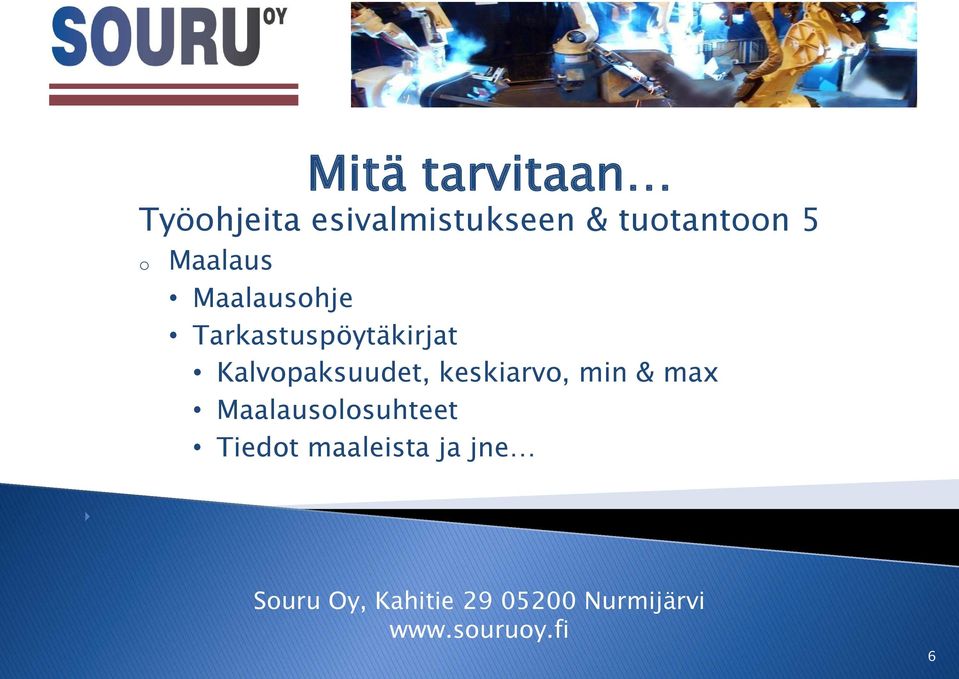 SOURU OY

Mitä tarvitaan…

Työohjeita esivalmistukseen & tuotantoon 5

o Maalaus
• Maalausohje
• Tarkastuspöytäkirjat
• Kalvopaksuudet, keskiarvo, min & max
• Maalausolosuhteet
• Tiedot maaleista ja jne…

Souru Oy, Kahitie 29 05200 Nurmijärvi
www.souruoy.fi

6